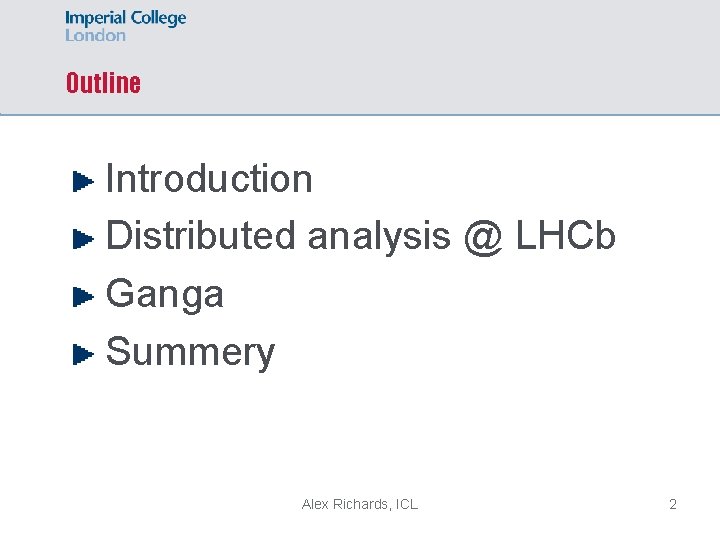 Imperial College
London

Outline

Introduction
Distributed analysis @ LHCb
Ganga
Summery

Alex Richards, ICL

2